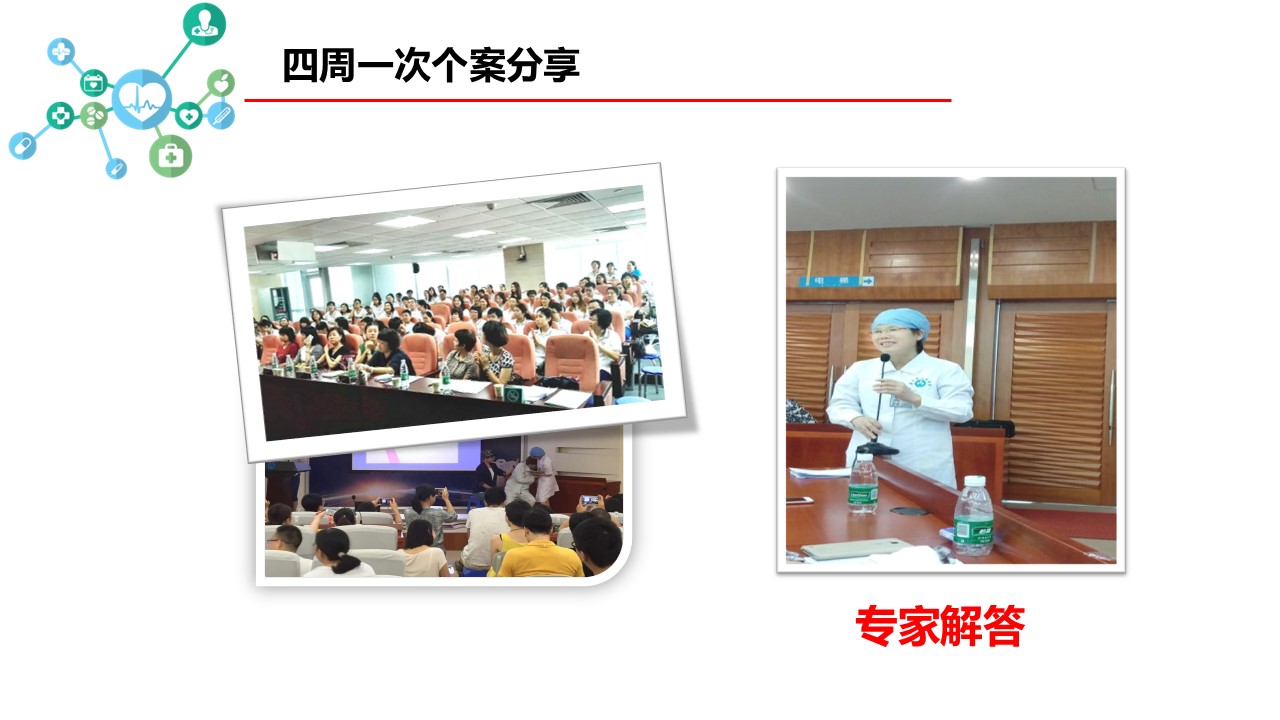 四周一次个案分享

专家解答